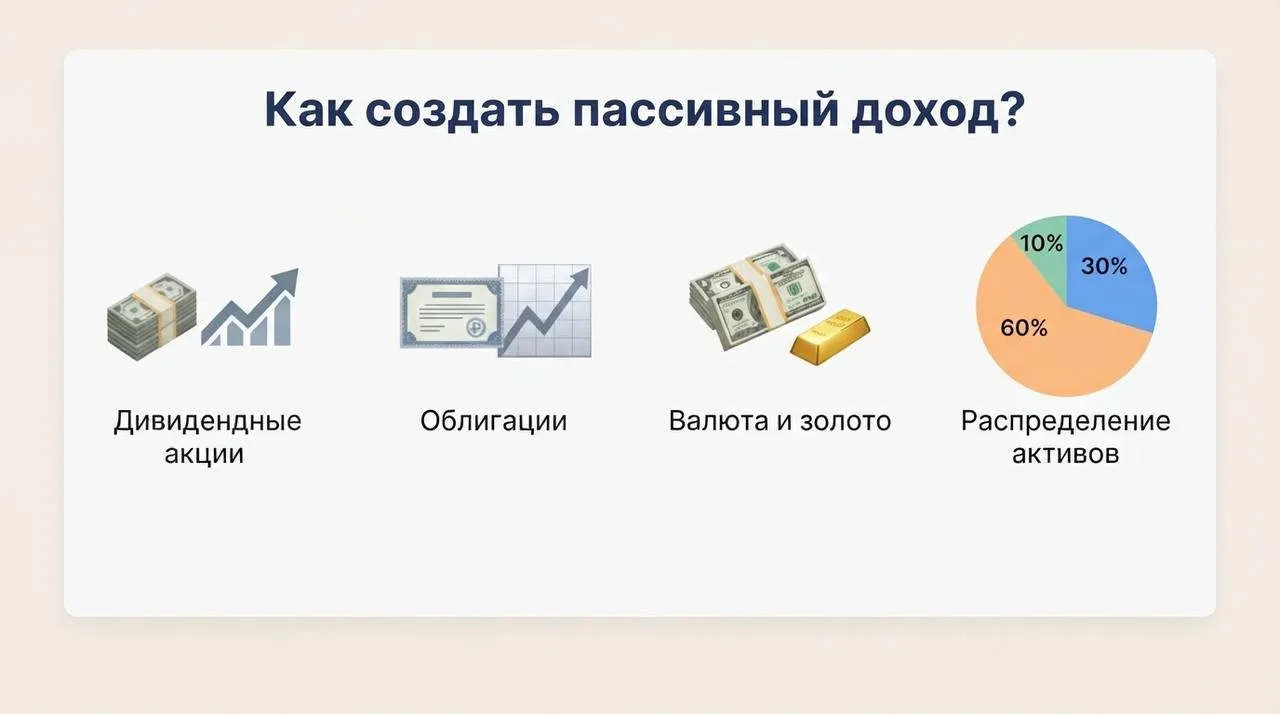 Как создать пассивный доход?

Дивидендные акции

Облигации

Валюта и золото

10%
30%
60%

Распределение активов